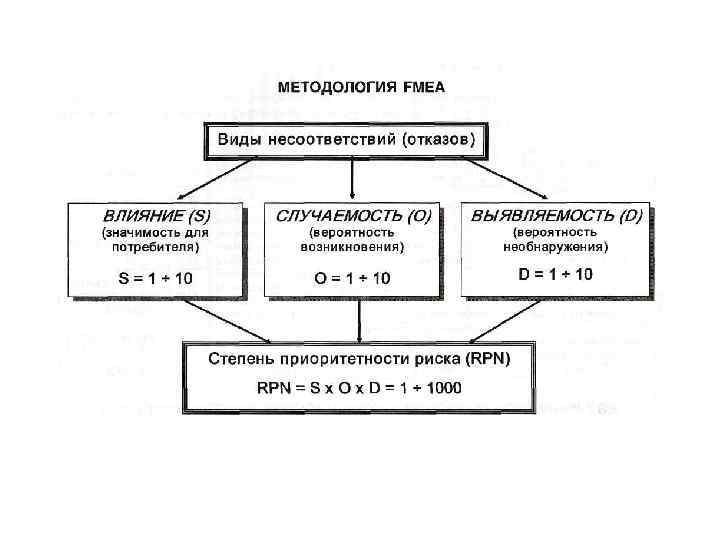 МЕТОДОЛОГИЯ FMEA

Виды несоответствий (отказов)

ВЛИЯНИЕ (S)
(значимость для потребителя)
$S = 1 \div 10$

СЛУЧАЕМОСТЬ (O)
(вероятность возникновения)
$O = 1 \div 10$

ВЫЯВЛЯЕМОСТЬ (D)
(вероятность необнаружения)
$D = 1 \div 10$

Степень приоритетности риска (RPN)
$RPN = S \times O \times D = 1 \div 1000$